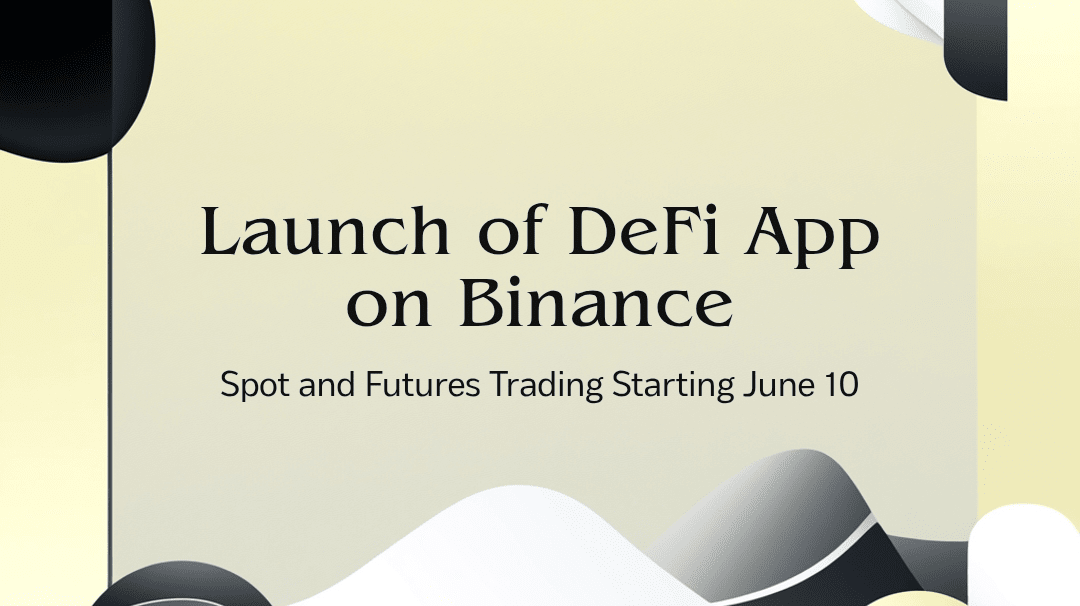 Launch of DeFi App on Binance

Spot and Futures Trading Starting June 10